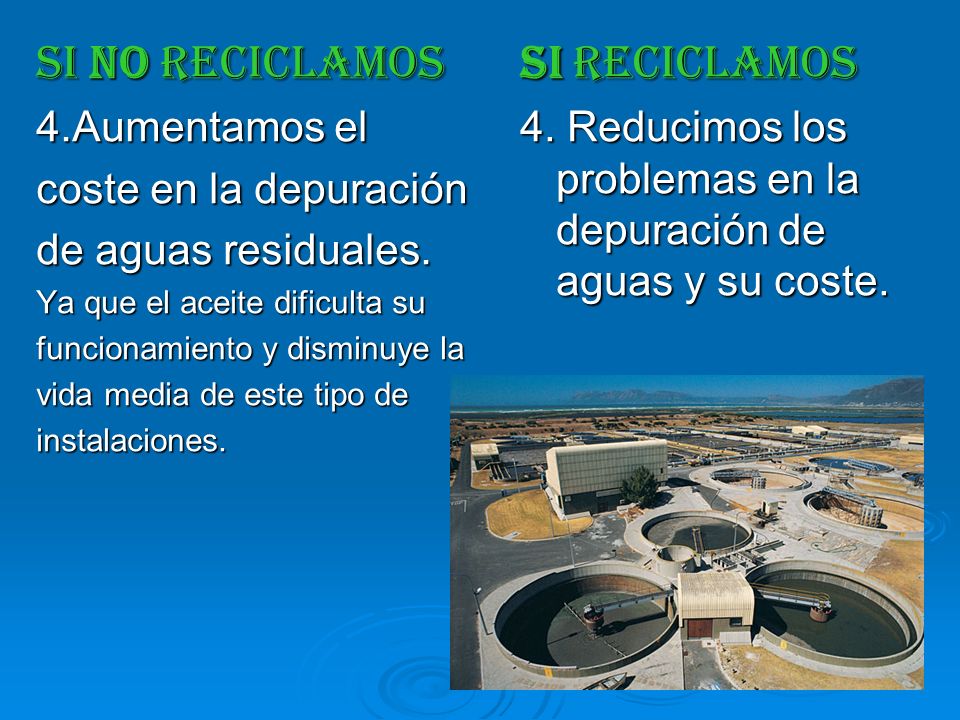 SI NO RECICLAMOS

4.Aumentamos el coste en la depuración de aguas residuales.

Ya que el aceite dificulta su funcionamiento y disminuye la vida media de este tipo de instalaciones.

SI RECICLAMOS

4. Reducimos los problemas en la depuración de aguas y su coste.